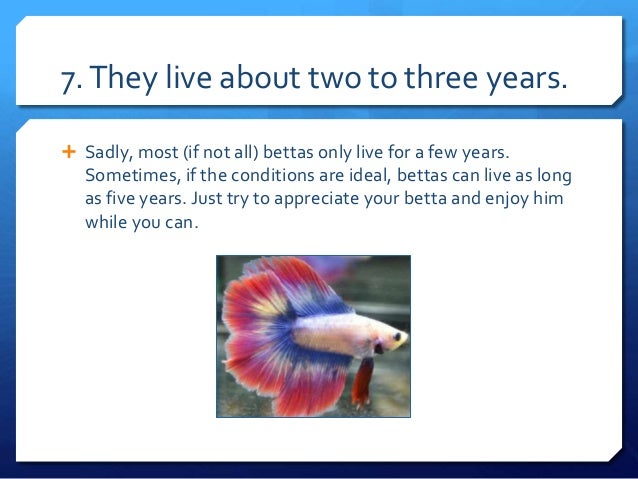 7. They live about two to three years.

+ Sadly, most (if not all) bettas only live for a few years. Sometimes, if the conditions are ideal, bettas can live as long as five years. Just try to appreciate your betta and enjoy him while you can.